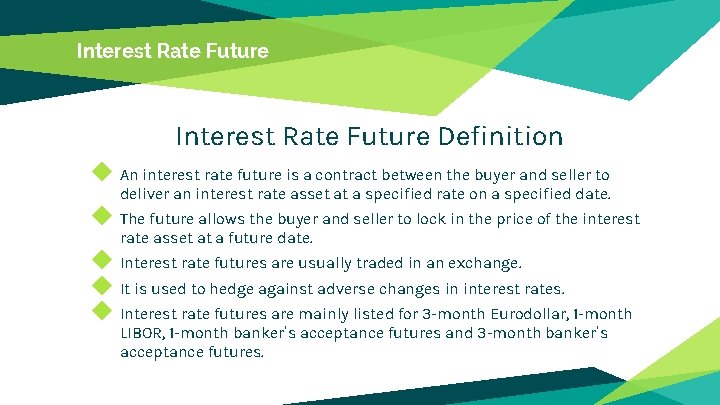 Interest Rate Future

Interest Rate Future Definition

An interest rate future is a contract between the buyer and seller to deliver an interest rate asset at a specified rate on a specified date.

The future allows the buyer and seller to lock in the price of the interest rate asset at a future date.

Interest rate futures are usually traded in an exchange.

It is used to hedge against adverse changes in interest rates.

Interest rate futures are mainly listed for 3-month Eurodollar, 1-month LIBOR, 1-month banker's acceptance futures and 3-month banker's acceptance futures.